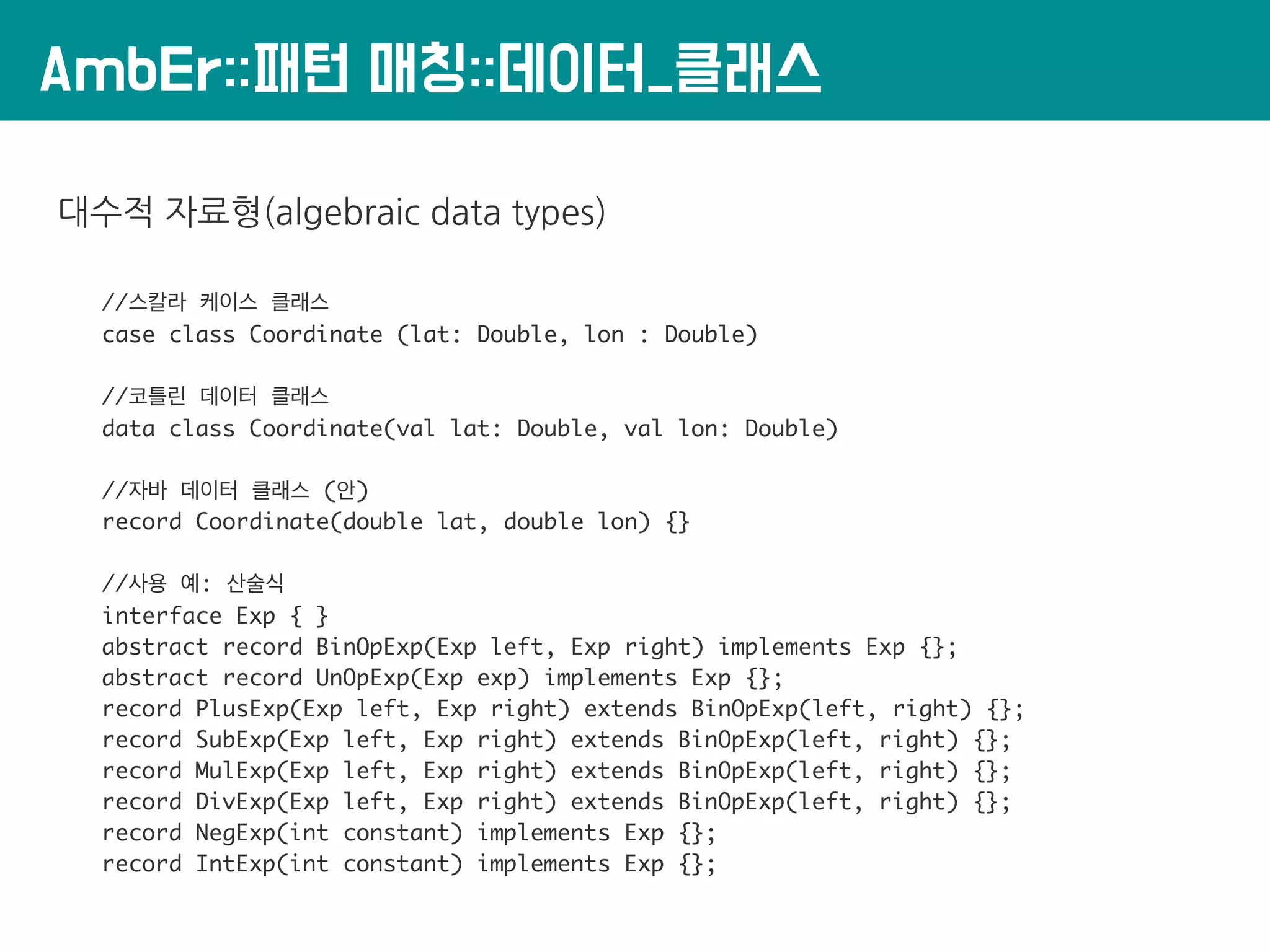 AmbEr::패턴 매칭::데이터_클래스

대수적 자료형(algebraic data types)

//스칼라 케이스 클래스
case class Coordinate (lat: Double, lon : Double)

//코틀린 데이터 클래스
data class Coordinate(val lat: Double, val lon: Double)

//자바 데이터 클래스 (안)
record Coordinate(double lat, double lon) {}

//사용 예: 산술식
interface Exp { }
abstract record BinOpExp(Exp left, Exp right) implements Exp {};
abstract record UnOpExp(Exp exp) implements Exp {};
record PlusExp(Exp left, Exp right) extends BinOpExp(left, right) {};
record SubExp(Exp left, Exp right) extends BinOpExp(left, right) {};
record MulExp(Exp left, Exp right) extends BinOpExp(left, right) {};
record DivExp(Exp left, Exp right) extends BinOpExp(left, right) {};
record NegExp(int constant) implements Exp {};
record IntExp(int constant) implements Exp {};